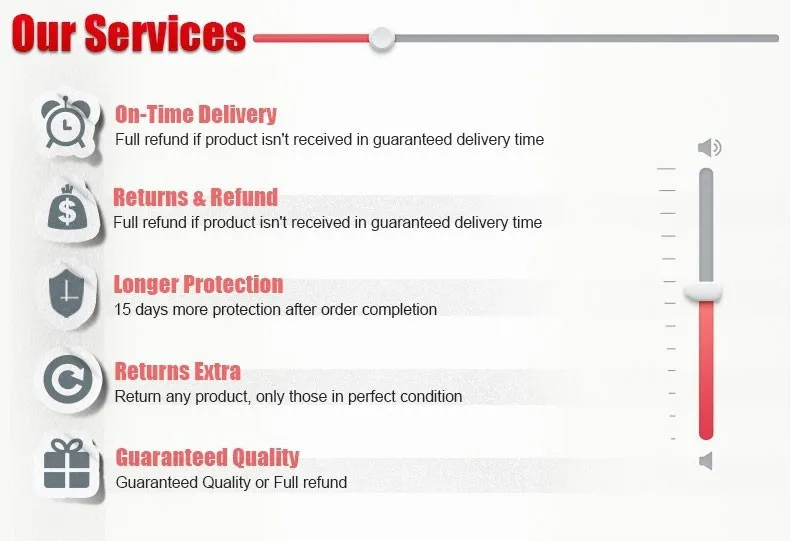 Our Services

On-Time Delivery
Full refund if product isn't received in guaranteed delivery time

Returns & Refund
Full refund if product isn't received in guaranteed delivery time

Longer Protection
15 days more protection after order completion

Returns Extra
Return any product, only those in perfect condition

Guaranteed Quality
Guaranteed Quality or Full refund